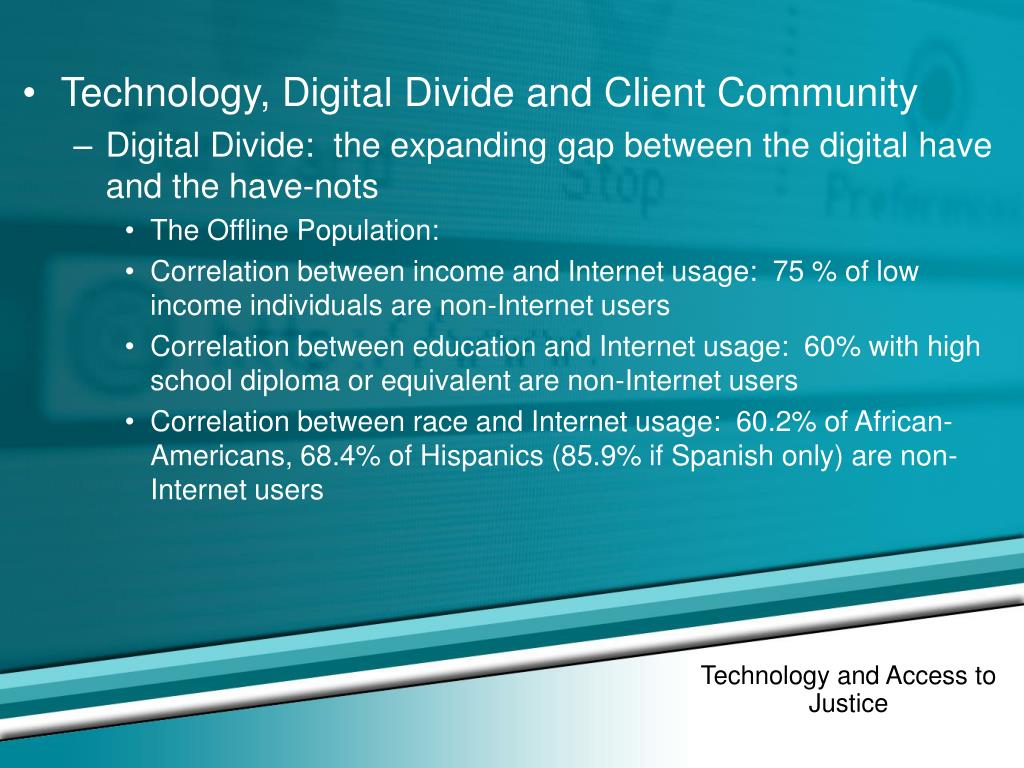 • Technology, Digital Divide and Client Community
– Digital Divide: the expanding gap between the digital have and the have-nots
• The Offline Population:
• Correlation between income and Internet usage: 75 % of low income individuals are non-Internet users
• Correlation between education and Internet usage: 60% with high school diploma or equivalent are non-Internet users
• Correlation between race and Internet usage: 60.2% of African-Americans, 68.4% of Hispanics (85.9% if Spanish only) are non-Internet users

Technology and Access to Justice